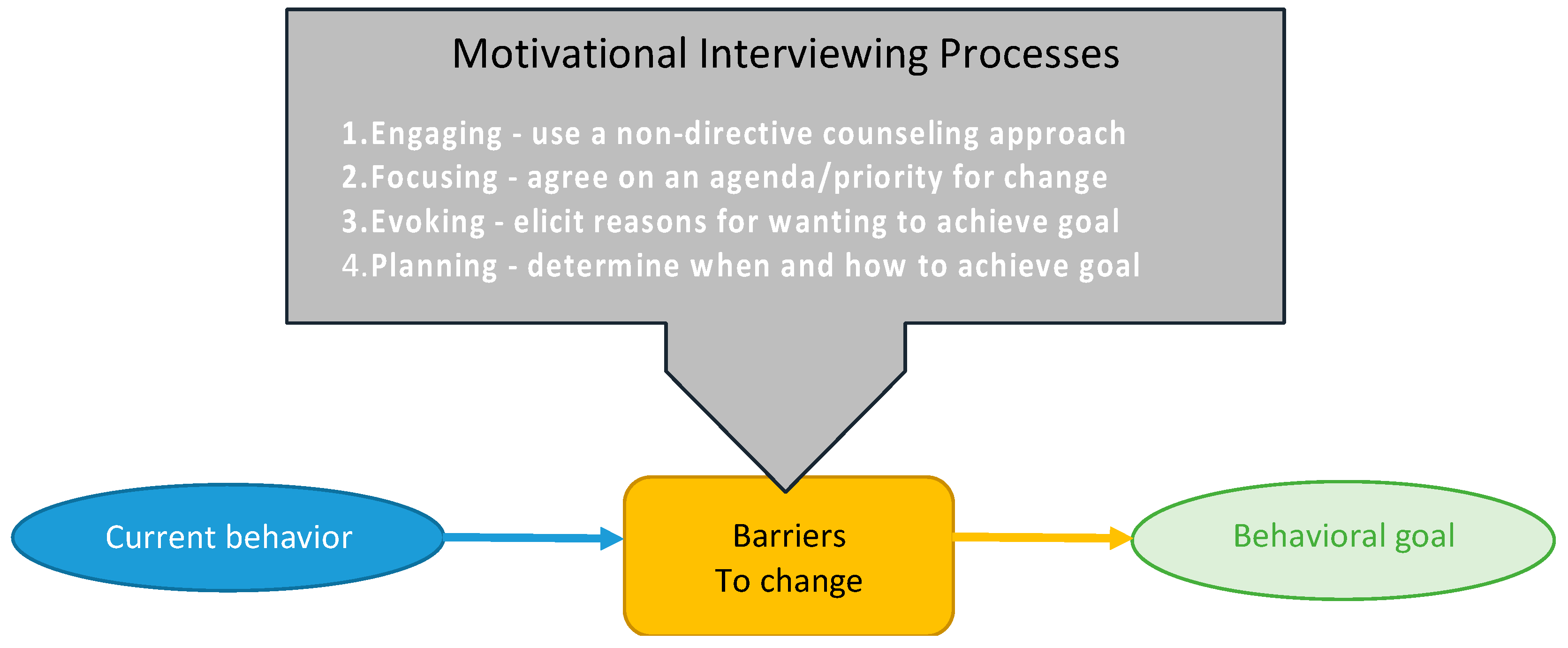 Motivational Interviewing Processes

1.Engaging - use a non-directive counseling approach
2.Focusing - agree on an agenda/priority for change
3.Evoking - elicit reasons for wanting to achieve goal
4.Planning - determine when and how to achieve goal

Current behavior

Barriers
To change

Behavioral goal